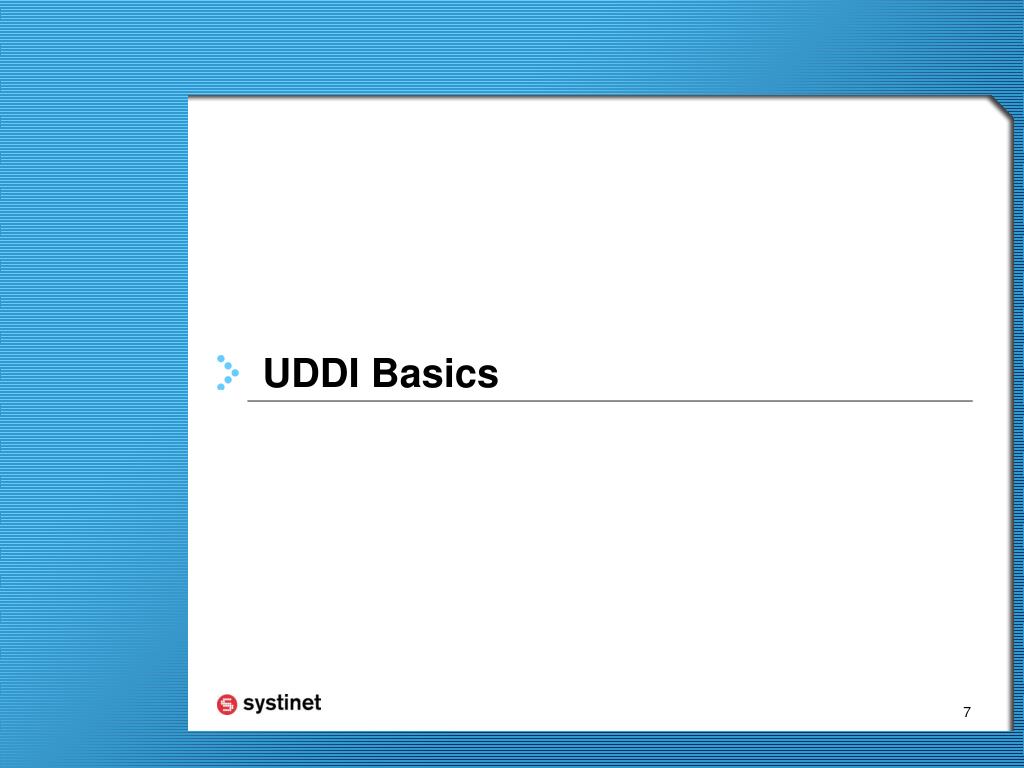 UDDI Basics

systinet

7